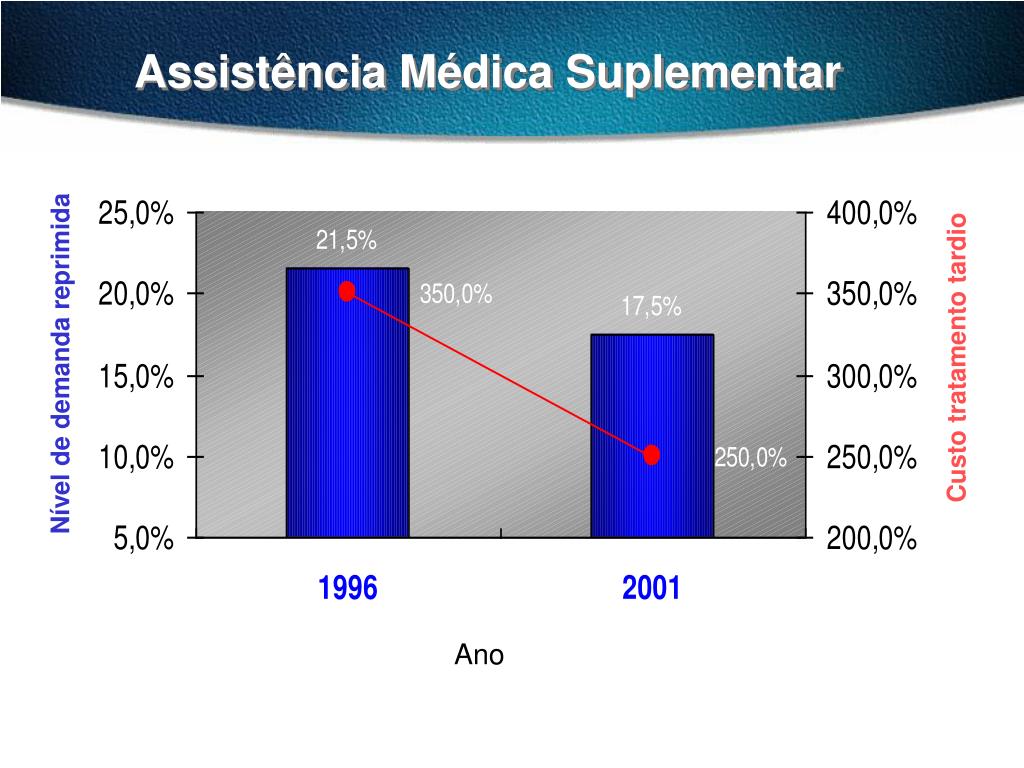 Assistência Médica Suplementar

Nível de demanda reprimida

25,0%
20,0%
15,0%
10,0%
5,0%

21,5%
350,0%
17,5%
250,0%

400,0%
350,0%
300,0%
250,0%
200,0%

Custo tratamento tardio

1996
2001

Ano